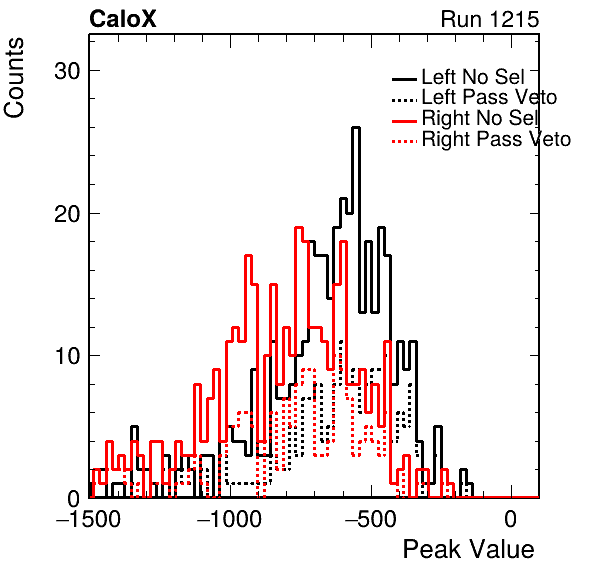 CaloX

Run 1215

Counts

30

20

10

0

Left No Sel
Left Pass Veto
Right No Sel
Right Pass Veto

−1500

−1000

−500

0

Peak Value